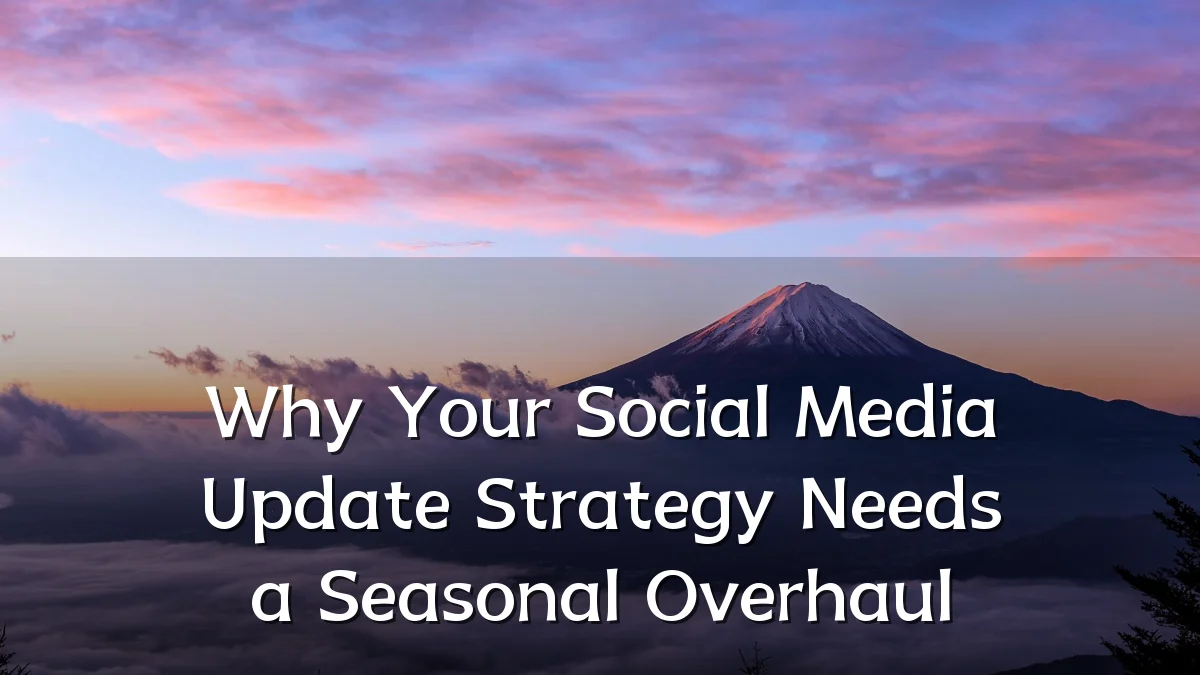 Why Your Social Media Update Strategy Needs a Seasonal Overhaul